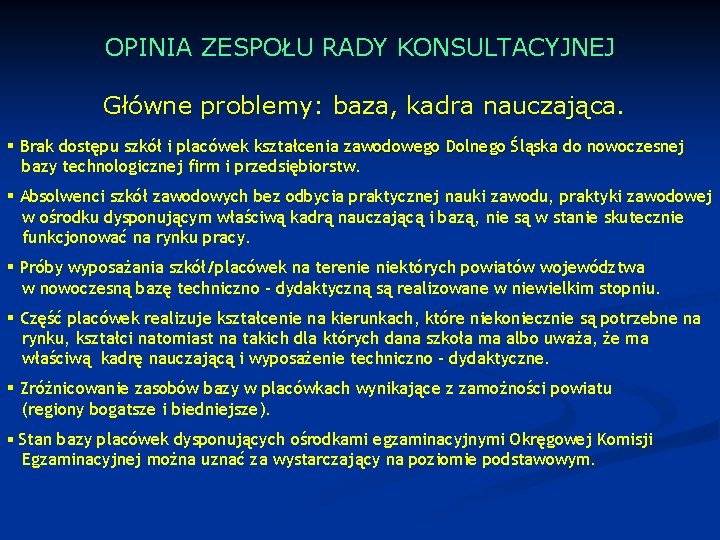 OPINIA ZESPOŁU RADY KONSULTACYJNEJ

Główne problemy: baza, kadra nauczająca.

▪ Brak dostępu szkół i placówek kształcenia zawodowego Dolnego Śląska do nowoczesnej bazy technologicznej firm i przedsiębiorstw.

▪ Absolwenci szkół zawodowych bez odbycia praktycznej nauki zawodu, praktyki zawodowej w ośrodku dysponującym właściwą kadrą nauczającą i bazą, nie są w stanie skutecznie funkcjonować na rynku pracy.

▪ Próby wyposażania szkół/placówek na terenie niektórych powiatów województwa w nowoczesną bazę techniczno - dydaktyczną są realizowane w niewielkim stopniu.

▪ Część placówek realizuje kształcenie na kierunkach, które niekoniecznie są potrzebne na rynku, kształci natomiast na takich dla których dana szkoła ma albo uważa, że ma właściwą kadrę nauczającą i wyposażenie techniczno - dydaktyczne.

▪ Zróżnicowanie zasobów bazy w placówkach wynikające z zamożności powiatu (regiony bogatsze i biedniejsze).

▪ Stan bazy placówek dysponujących ośrodkami egzaminacyjnymi Okręgowej Komisji Egzaminacyjnej można uznać za wystarczający na poziomie podstawowym.